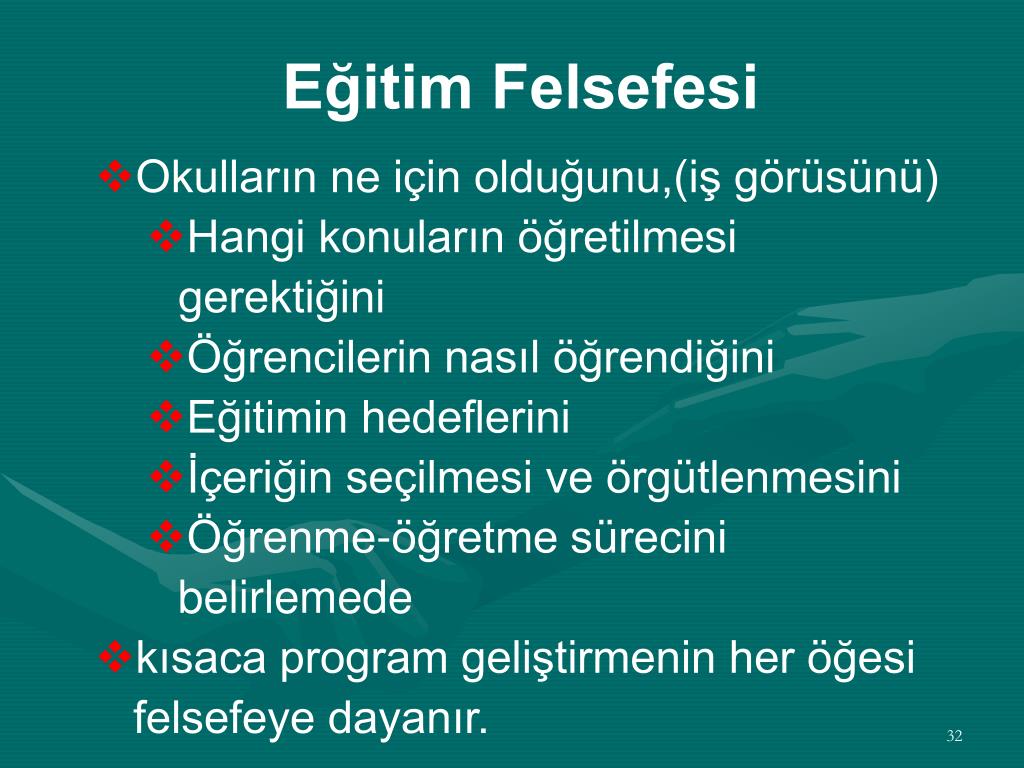 Eğitim Felsefesi

❖Okulların ne için olduğunu,(iş görüsünü)

❖Hangi konuların öğretilmesi gerektiğini

❖Öğrencilerin nasıl öğrendiğini

❖Eğitimin hedeflerini

❖İçeriğin seçilmesi ve örgütlenmesini

❖Öğrenme-öğretme sürecini belirlemede

❖kısaca program geliştirmenin her öğesi felsefeye dayanır.

32